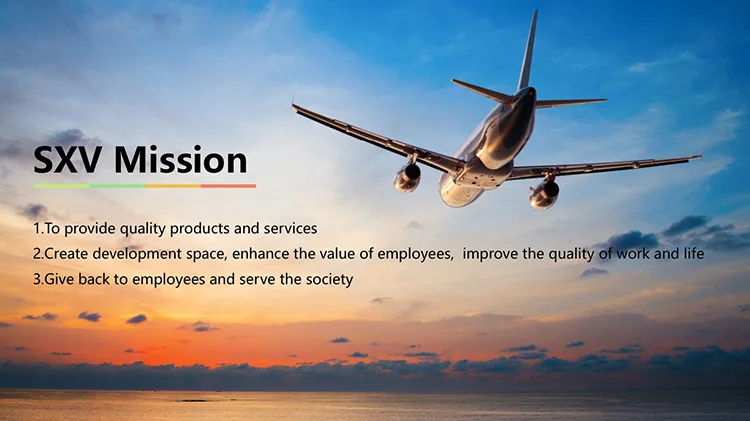 SXV Mission

1.To provide quality products and services
2.Create development space, enhance the value of employees, improve the quality of work and life
3.Give back to employees and serve the society